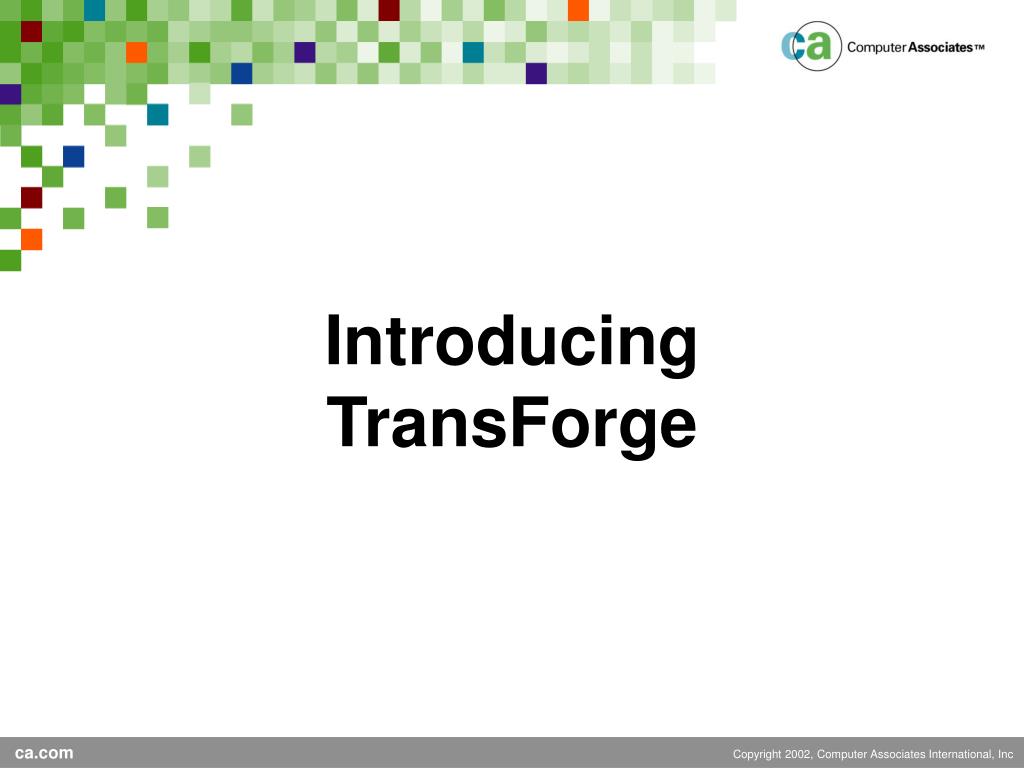 ca Computer Associates™

Introducing TransForge

ca.com

Copyright 2002, Computer Associates International, Inc